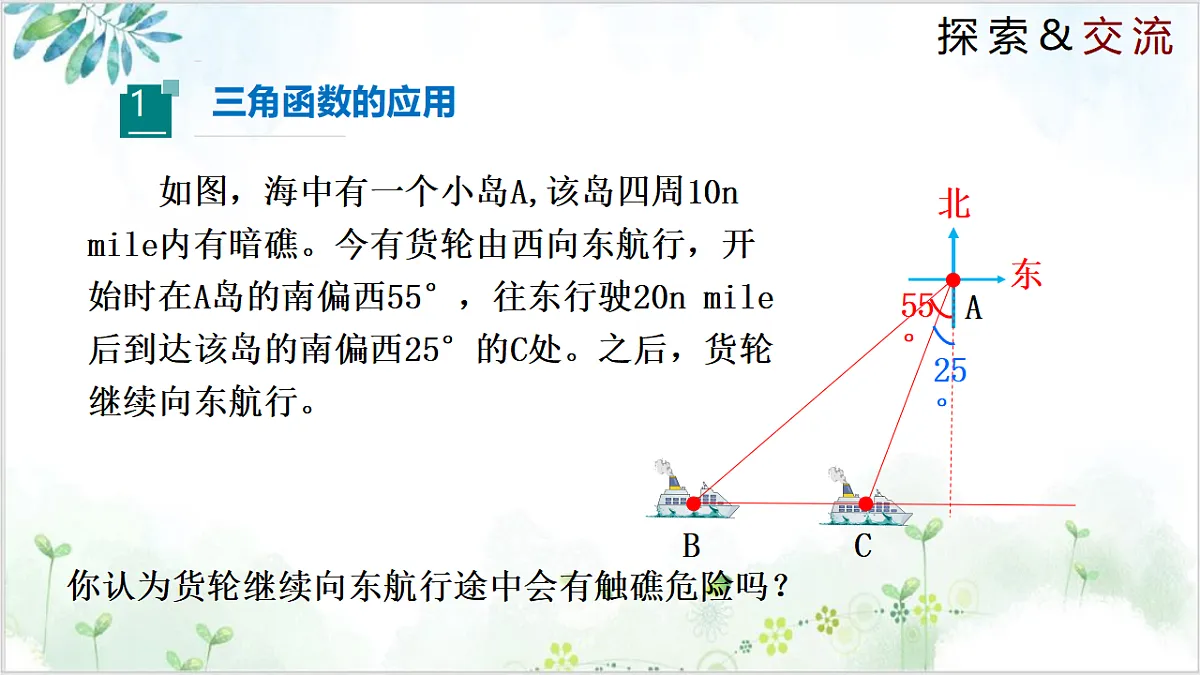 探索&交流

1

三角函数的应用

如图，海中有一个小岛A,该岛四周10n mile内有暗礁。今有货轮由西向东航行，开始时在A岛的南偏西55°，往东行驶20n mile后到达该岛的南偏西25°的C处。之后，货轮继续向东航行。

北

东

A

55°

25°

B

C

你认为货轮继续向东航行途中会有触礁危险吗？